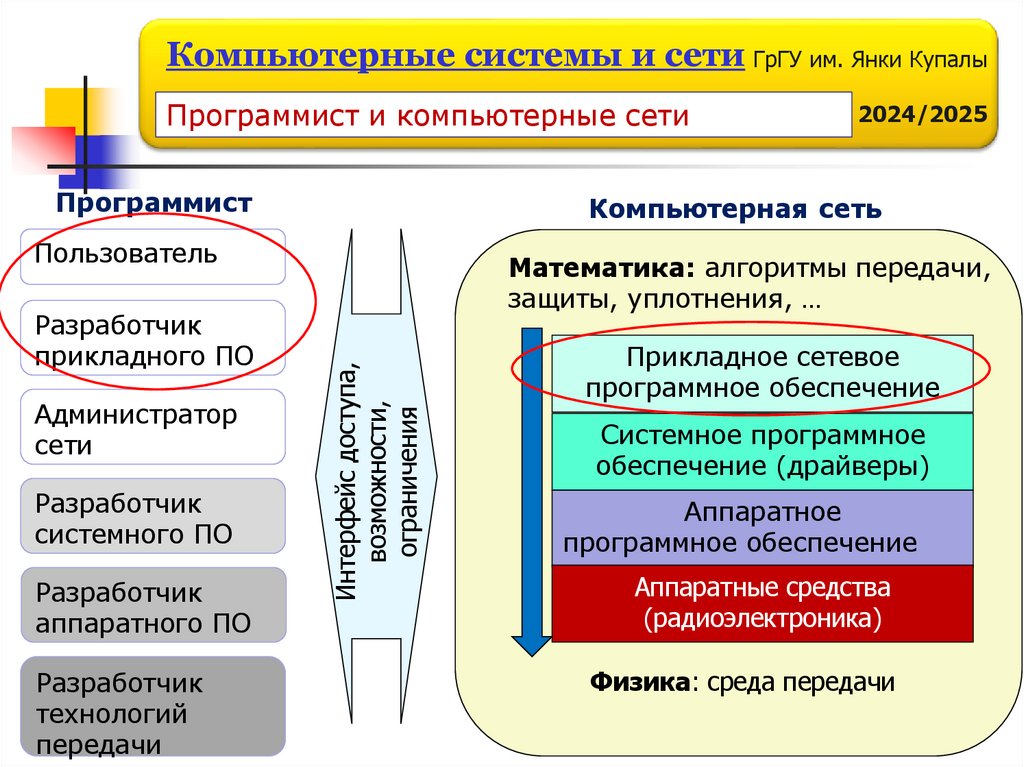 Компьютерные системы и сети ГрГУ им. Янки Купалы

Программист и компьютерные сети

2024/2025

Программист

Пользователь

Разработчик прикладного ПО

Администратор сети

Разработчик системного ПО

Разработчик аппаратного ПО

Разработчик технологий передачи

Интерфейс доступа, возможности, ограничения

Компьютерная сеть

Математика: алгоритмы передачи, защиты, уплотнения, …

Прикладное сетевое программное обеспечение

Системное программное обеспечение (драйверы)

Аппаратное программное обеспечение

Аппаратные средства (радиоэлектроника)

Физика: среда передачи